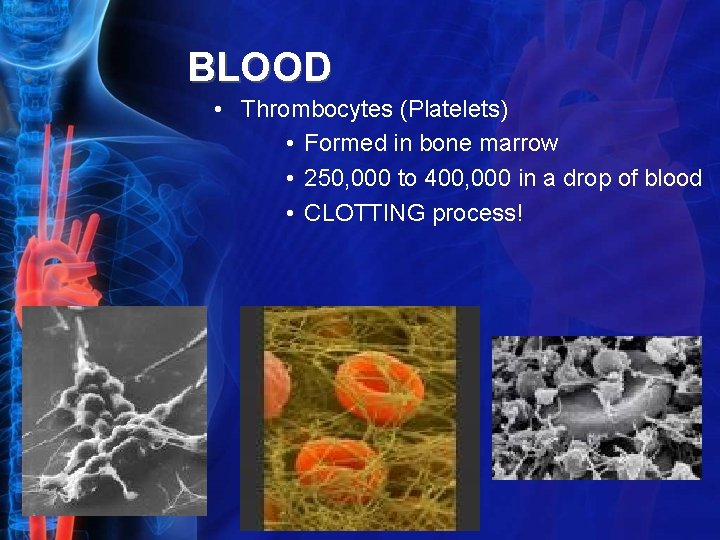 BLOOD

• Thrombocytes (Platelets)
  • Formed in bone marrow
  • 250,000 to 400,000 in a drop of blood
  • CLOTTING process!